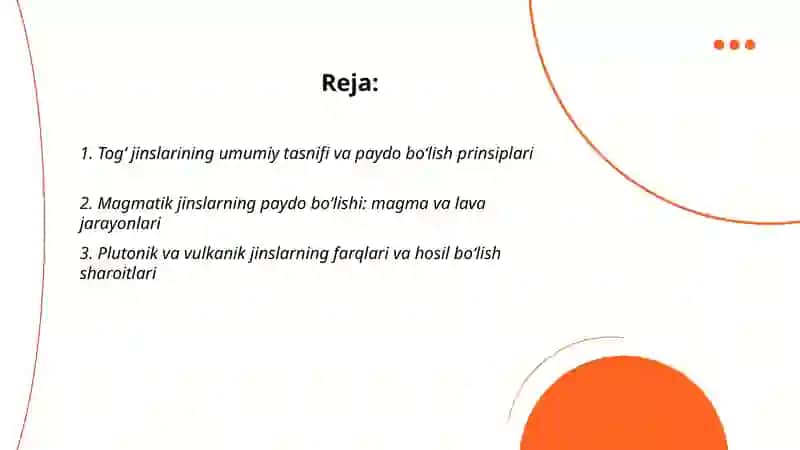 Reja:

1. Tog‘ jinslarining umumiy tasnifi va paydo bo‘lish prinsiplari

2. Magmatik jinslarning paydo bo‘lishi: magma va lava jarayonlari

3. Plutonik va vulkanik jinslarning farqlari va hosil bo‘lish sharoitlari